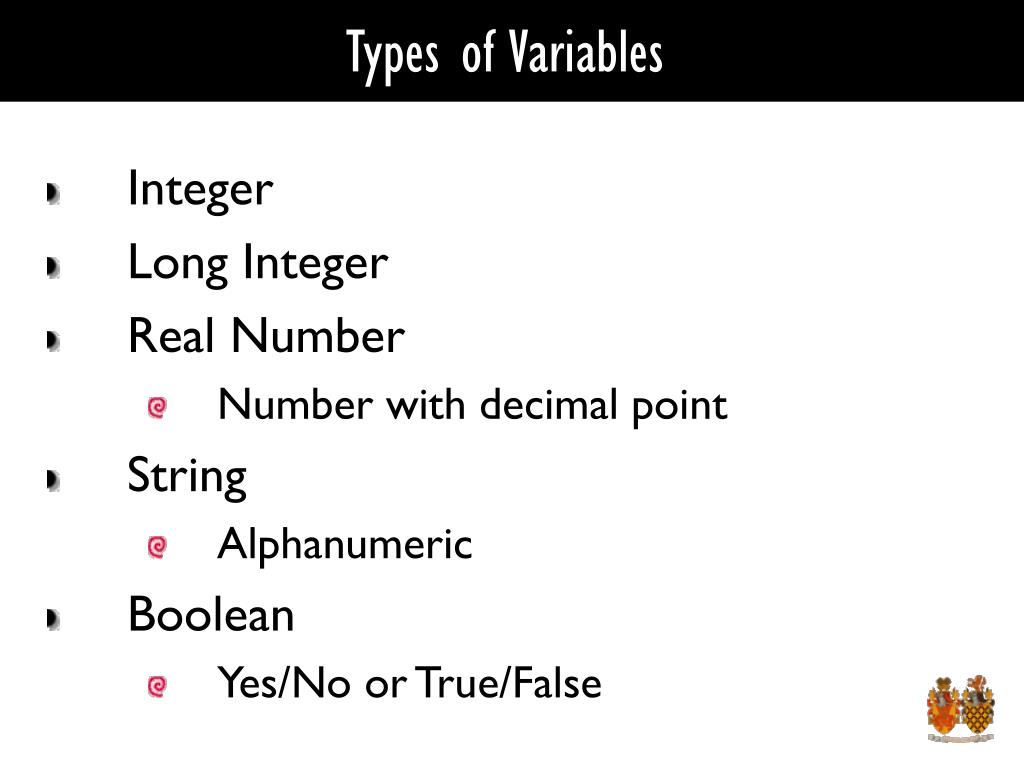 Types of Variables

Integer

Long Integer

Real Number

Number with decimal point

String

Alphanumeric

Boolean

Yes/No or True/False